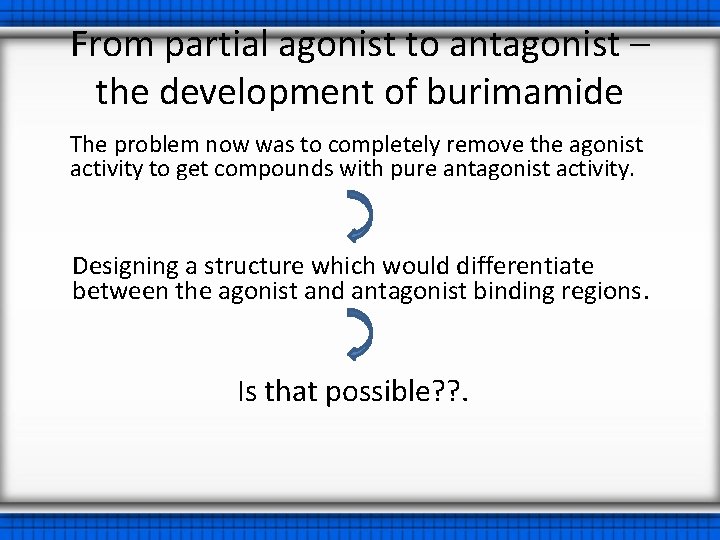 From partial agonist to antagonist – the development of burimamide

The problem now was to completely remove the agonist activity to get compounds with pure antagonist activity.

Designing a structure which would differentiate between the agonist and antagonist binding regions.

Is that possible??.